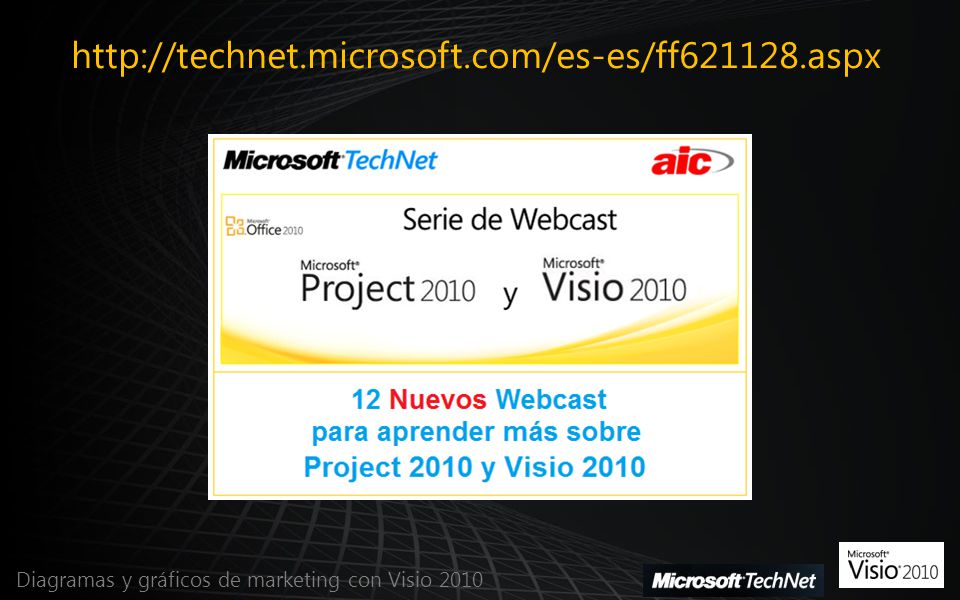 http://technet.microsoft.com/es-es/ff621128.aspx

Microsoft TechNet

aic

Microsoft Office 2010

Serie de Webcast

Microsoft Project 2010 y Microsoft Visio 2010

12 Nuevos Webcast para aprender más sobre Project 2010 y Visio 2010

Diagramas y gráficos de marketing con Visio 2010

Microsoft TechNet

Microsoft Visio 2010